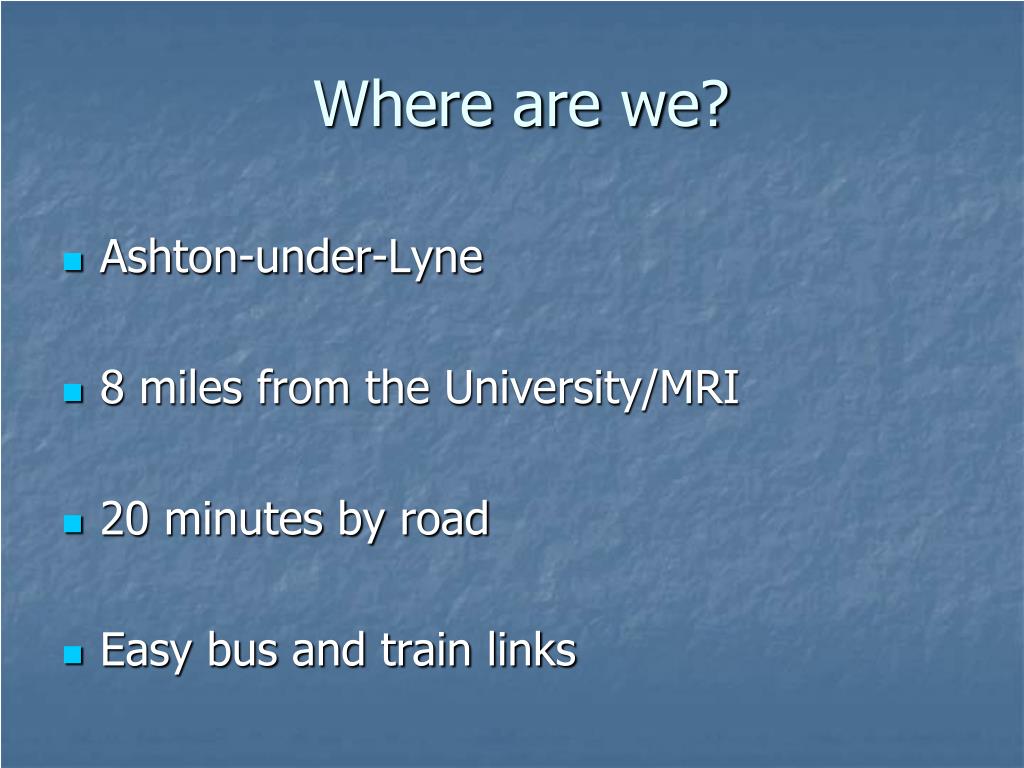 Where are we?

- Ashton-under-Lyne

- 8 miles from the University/MRI

- 20 minutes by road

- Easy bus and train links